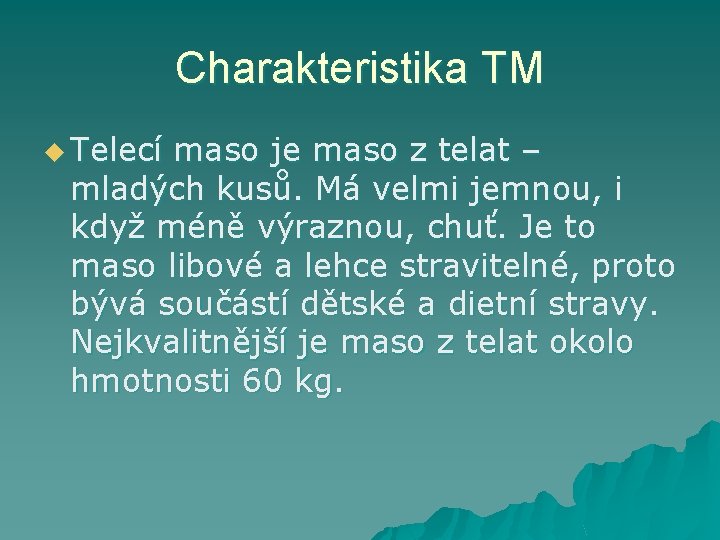 Charakteristika TM

Telecí maso je maso z telat – mladých kusů. Má velmi jemnou, i když méně výraznou, chuť. Je to maso libové a lehce stravitelné, proto bývá součástí dětské a dietní stravy. Nejkvalitnější je maso z telat okolo hmotnosti 60 kg.